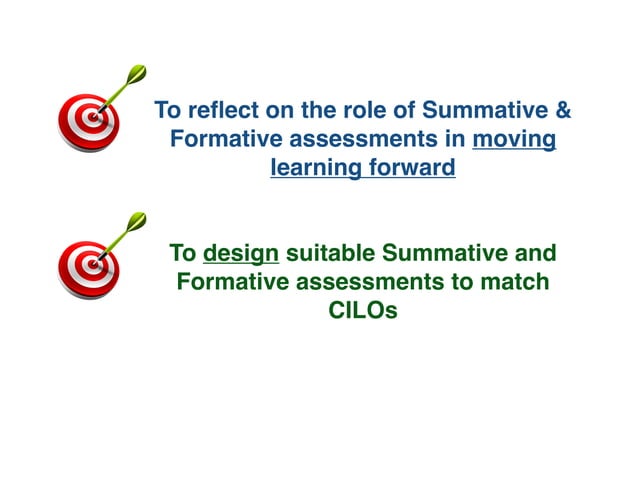 To reflect on the role of Summative & Formative assessments in moving learning forward

To design suitable Summative and Formative assessments to match CILOs